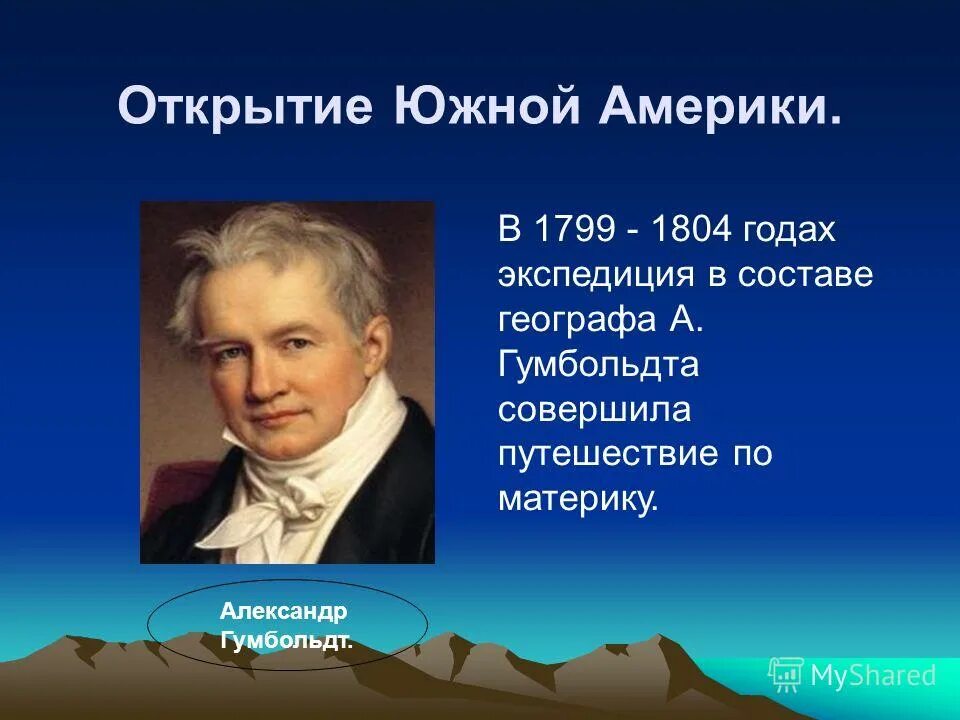 Открытие Южной Америки.

В 1799 - 1804 годах экспедиция в составе географа А. Гумбольдта совершила путешествие по материку.

Александр Гумбольдт.

MyShared